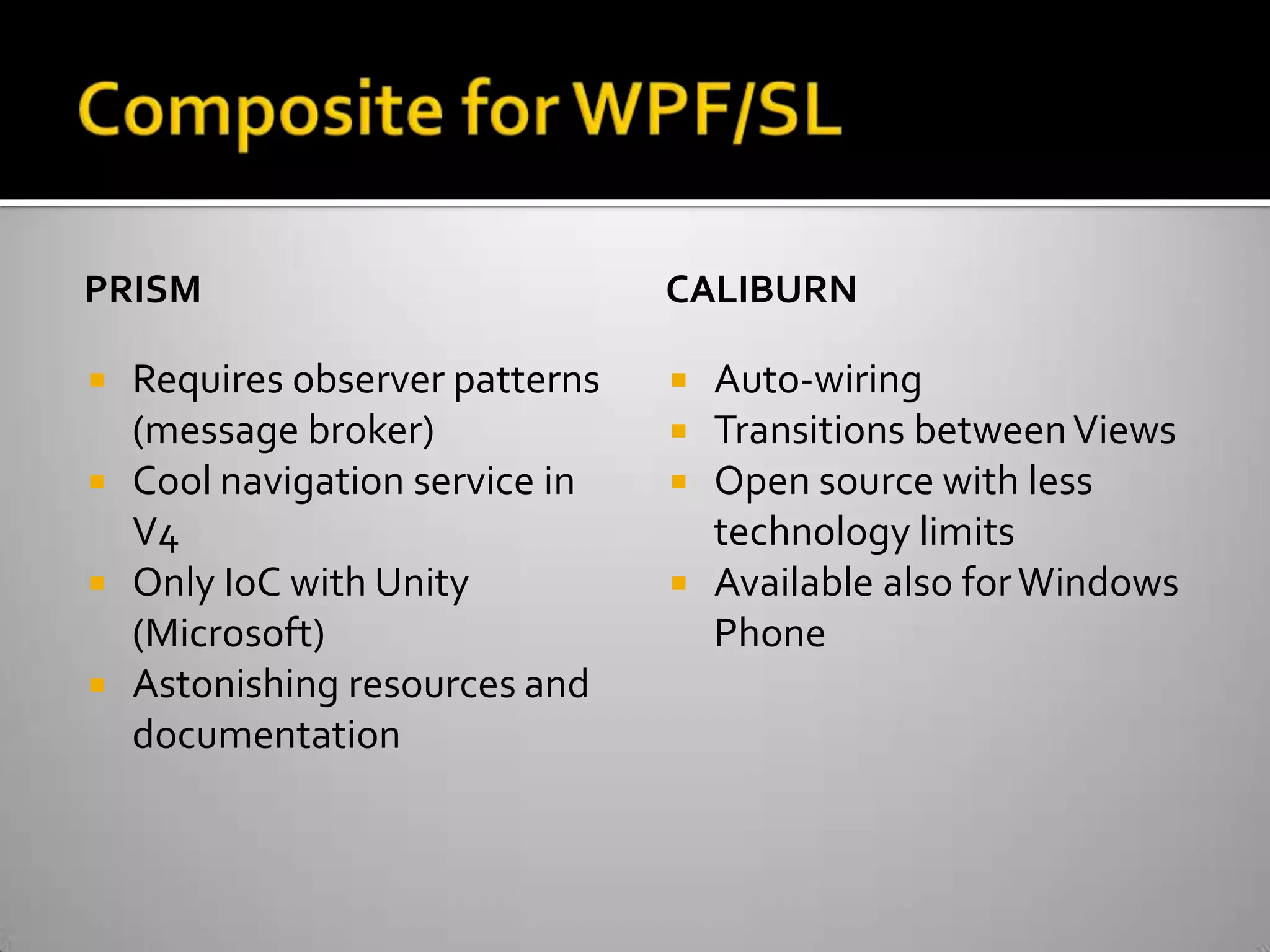 Composite for WPF/SL

PRISM

- Requires observer patterns (message broker)
- Cool navigation service in V4
- Only IoC with Unity (Microsoft)
- Astonishing resources and documentation

CALIBURN

- Auto-wiring
- Transitions between Views
- Open source with less technology limits
- Available also for Windows Phone